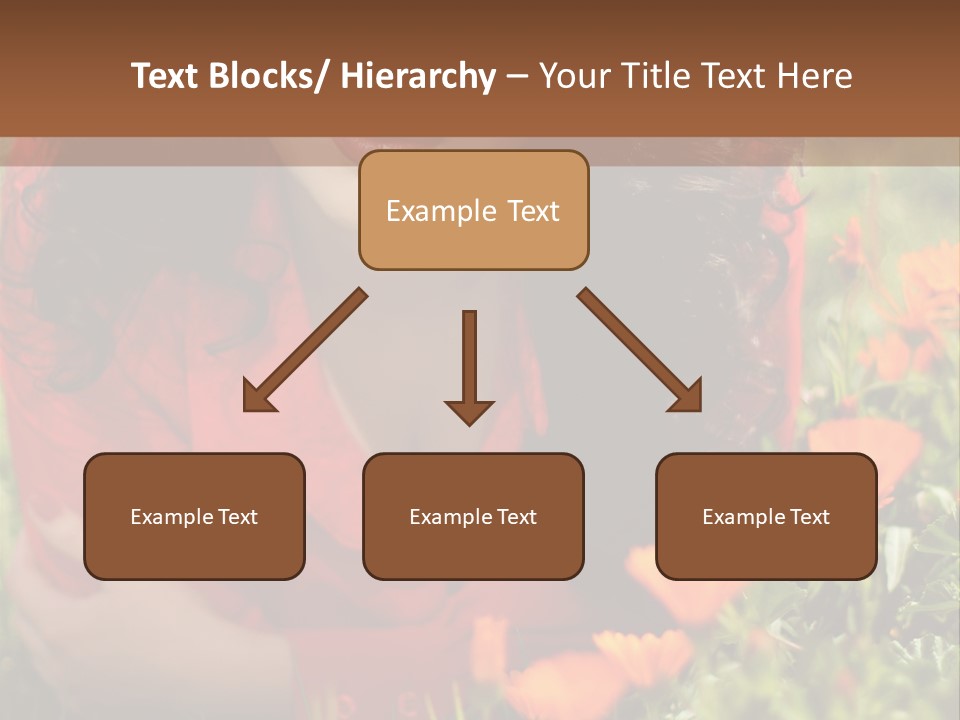 Text Blocks/ Hierarchy – Your Title Text Here

Example Text

Example Text

Example Text

Example Text